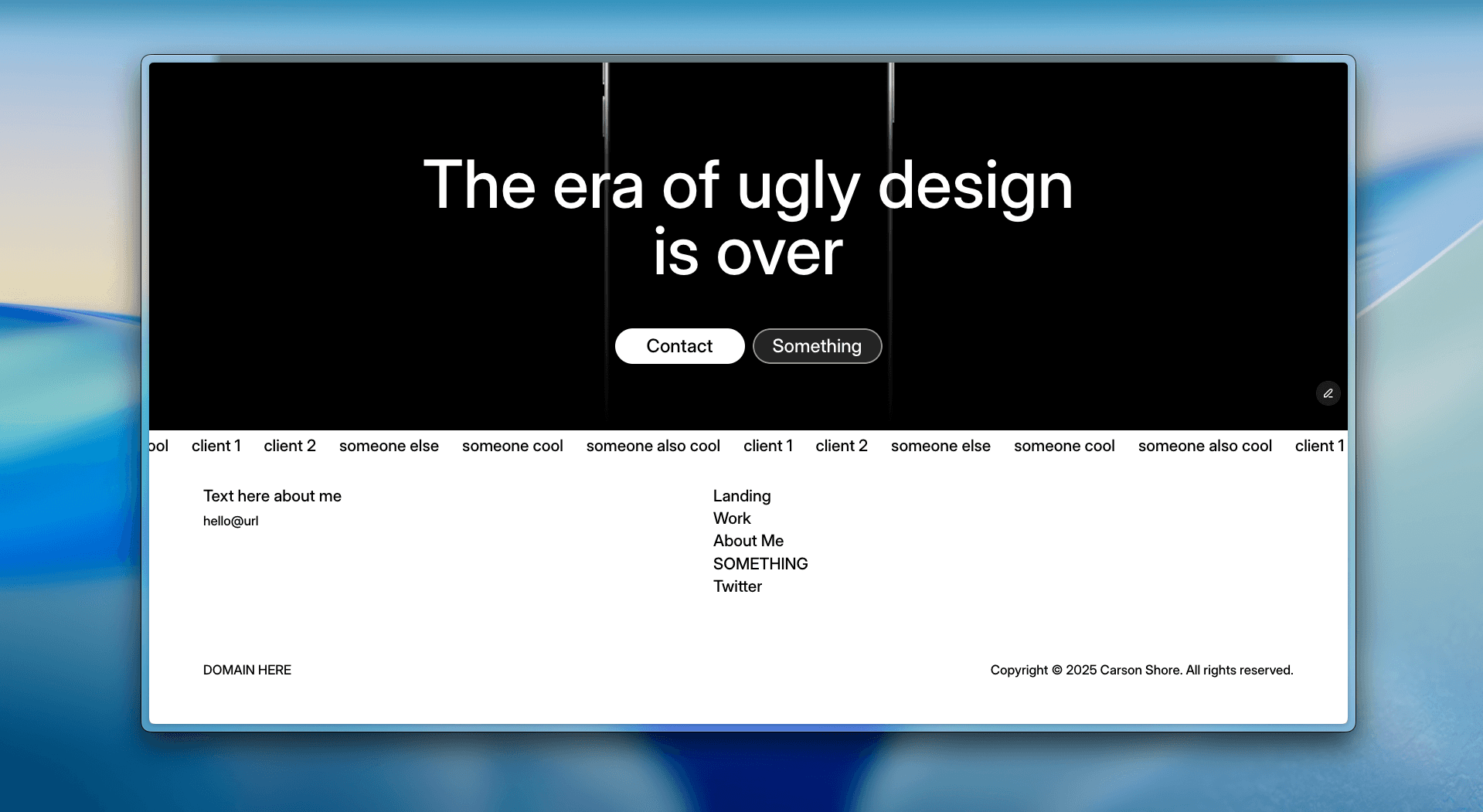 The era of ugly design is over

Contact Something

ool client 1 client 2 someone else someone cool someone also cool client 1 client 2 someone else someone cool someone also cool client 1

Text here about me
hello@url

Landing
Work
About Me
SOMETHING
Twitter

DOMAIN HERE

Copyright © 2025 Carson Shore. All rights reserved.